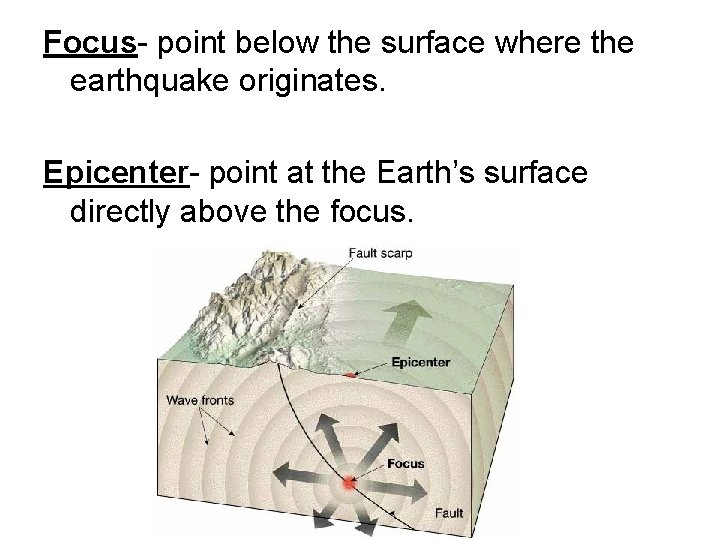 Focus- point below the surface where the earthquake originates.

Epicenter- point at the Earth's surface directly above the focus.

Fault scarp

Epicenter

Wave fronts

Focus

Fault